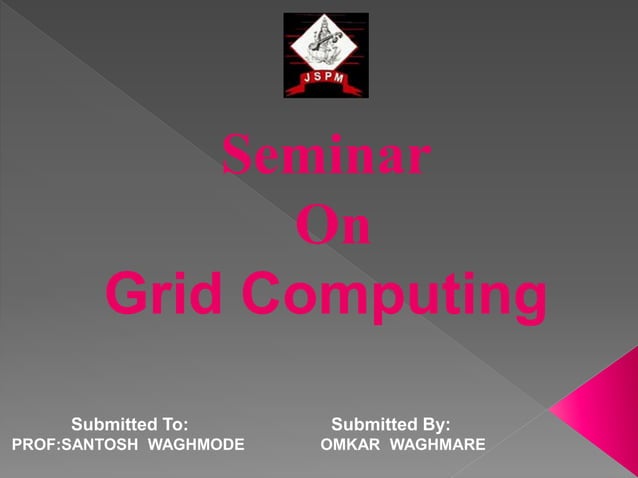 JSPM

Seminar
On
Grid Computing

Submitted To:
PROF:SANTOSH WAGHMODE

Submitted By:
OMKAR WAGHMARE